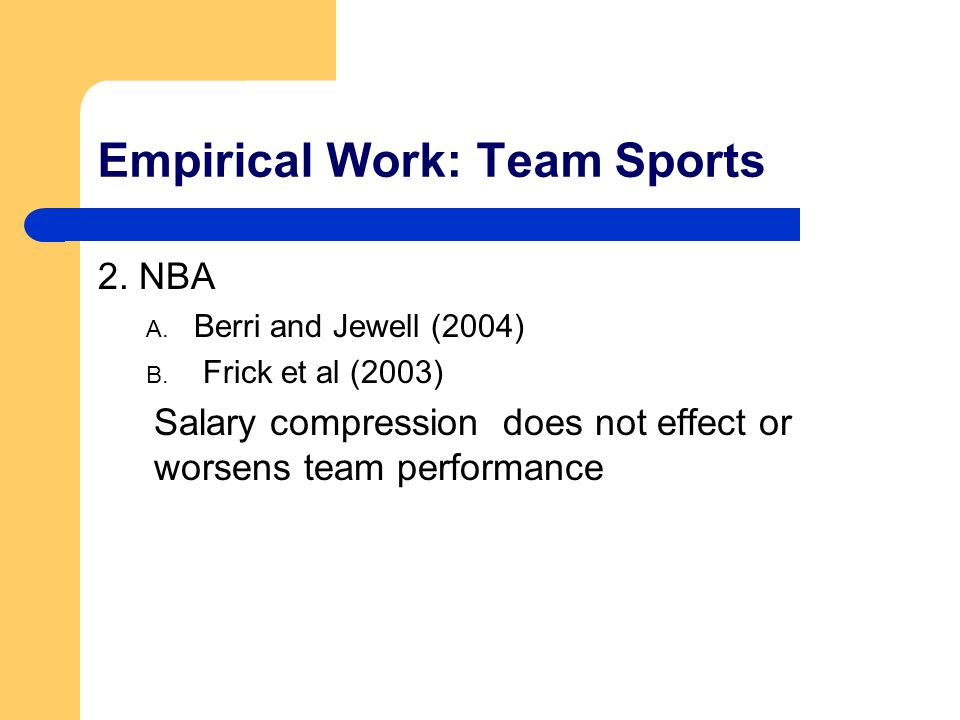 Empirical Work: Team Sports

2. NBA

A. Berri and Jewell (2004)

B. Frick et al (2003)

Salary compression does not effect or worsens team performance